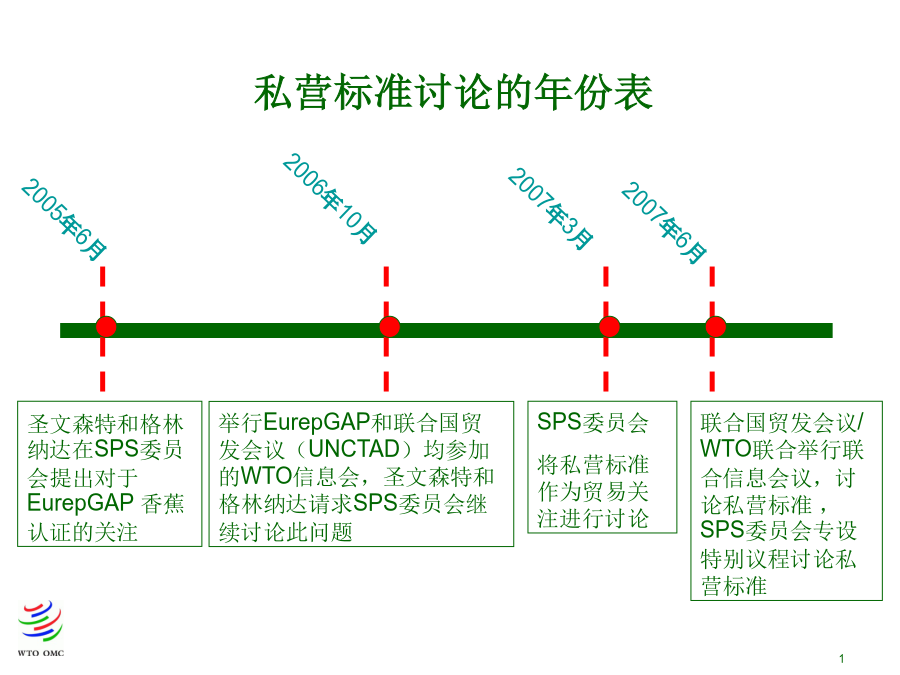 私营标准讨论的年份表

2005年6月

2006年10月

2007年3月

2007年6月

圣文森特和格林纳达在SPS委员会提出对于EurepGAP 香蕉认证的关注

举行EurepGAP和联合国贸发会议（UNCTAD）均参加的WTO信息会，圣文森特和格林纳达请求SPS委员会继续讨论此问题

SPS委员会

将私营标准作为贸易关注进行讨论

联合国贸发会议/WTO联合举行联合信息会议，讨论私营标准，SPS委员会专设特别议程讨论私营标准

WTO OMC

1